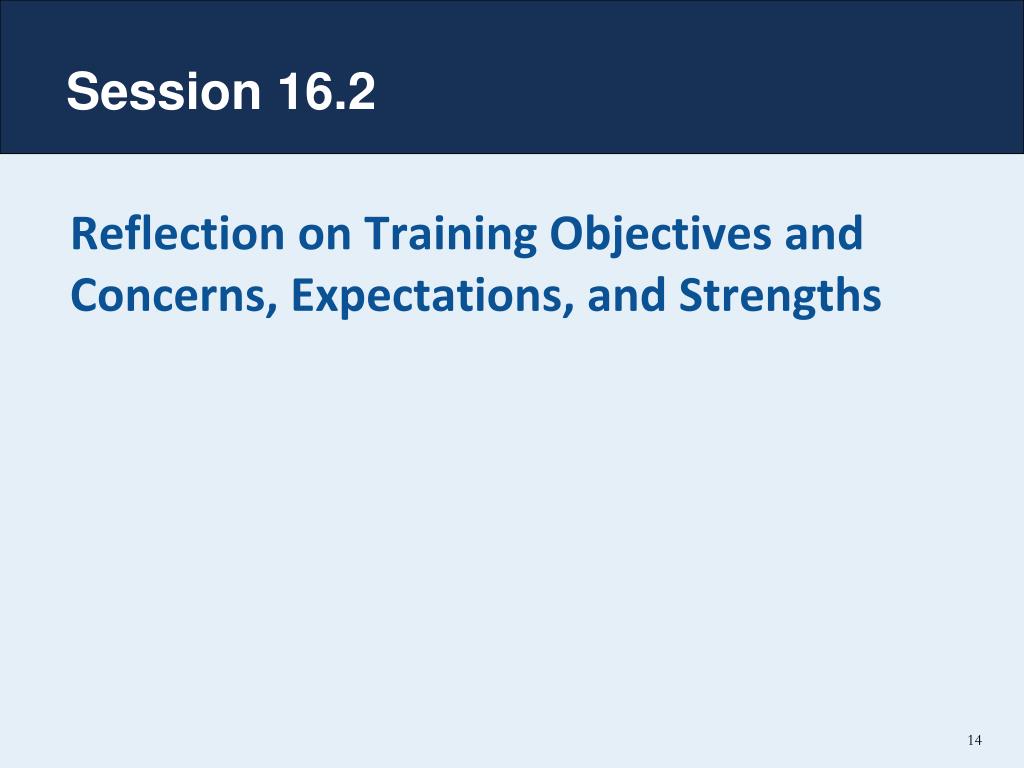 Session 16.2

Reflection on Training Objectives and Concerns, Expectations, and Strengths

14